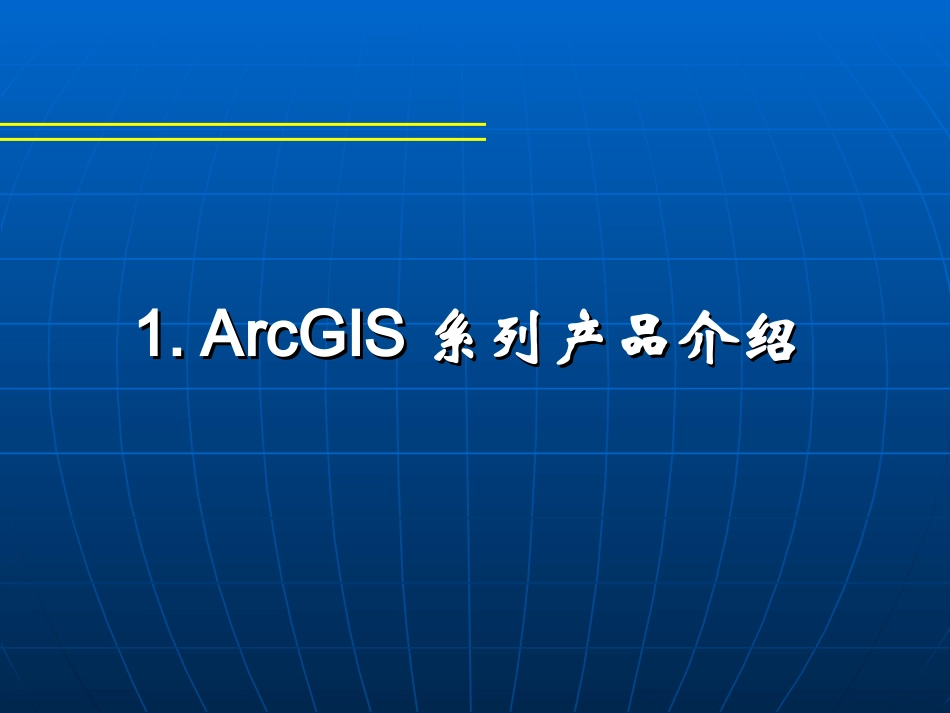 1. ArcGIS 系列产品介绍